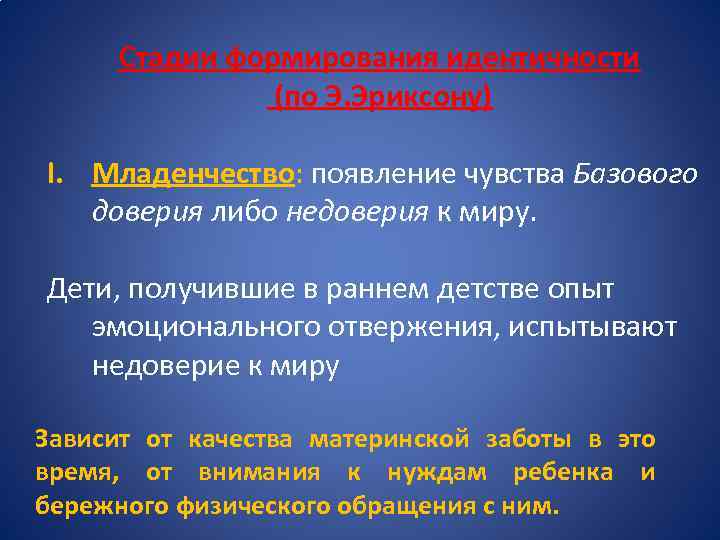 Стадии формирования идентичности (по Э.Эриксону)

I. Младенчество: появление чувства Базового доверия либо недоверия к миру.

Дети, получившие в раннем детстве опыт эмоционального отвержения, испытывают недоверие к миру

Зависит от качества материнской заботы в это время, от внимания к нуждам ребенка и бережного физического обращения с ним.